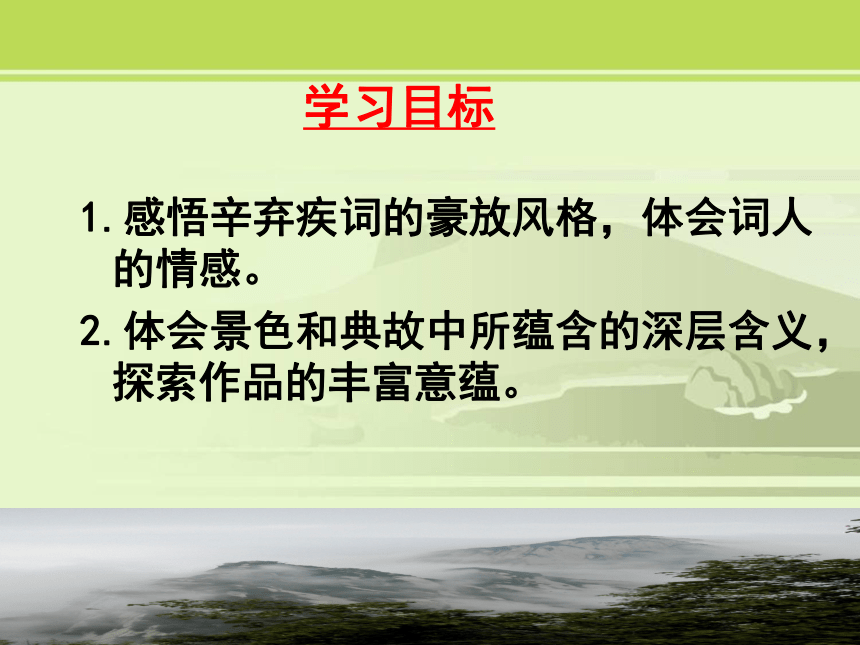 学习目标

1. 感悟辛弃疾词的豪放风格，体会词人的情感。

2. 体会景色和典故中所蕴含的深层含义，探索作品的丰富意蕴。